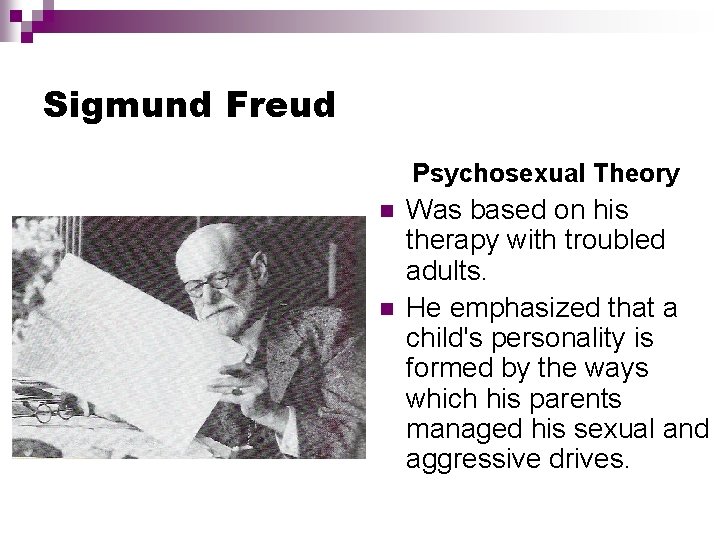 Sigmund Freud

Psychosexual Theory

- Was based on his therapy with troubled adults.
- He emphasized that a child's personality is formed by the ways which his parents managed his sexual and aggressive drives.